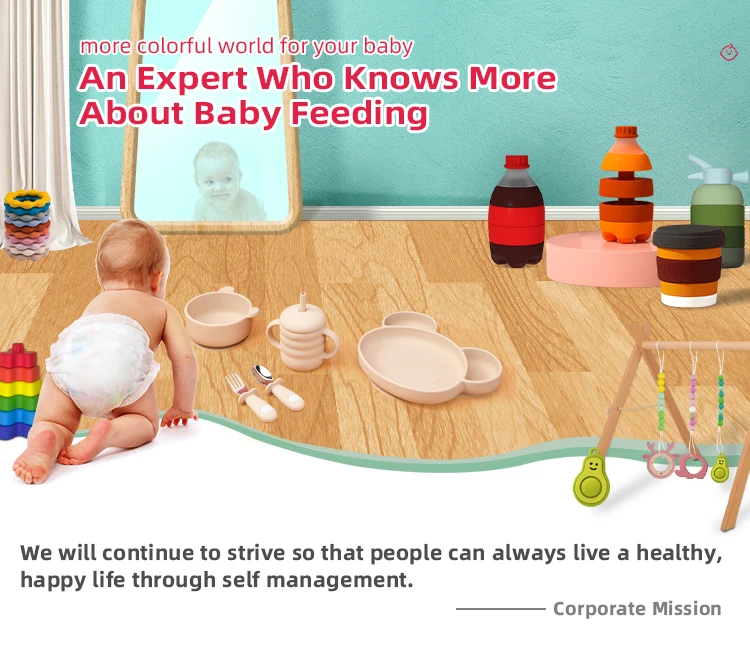 more colorful world for your baby

An Expert Who Knows More About Baby Feeding

We will continue to strive so that people can always live a healthy, happy life through self management.

Corporate Mission